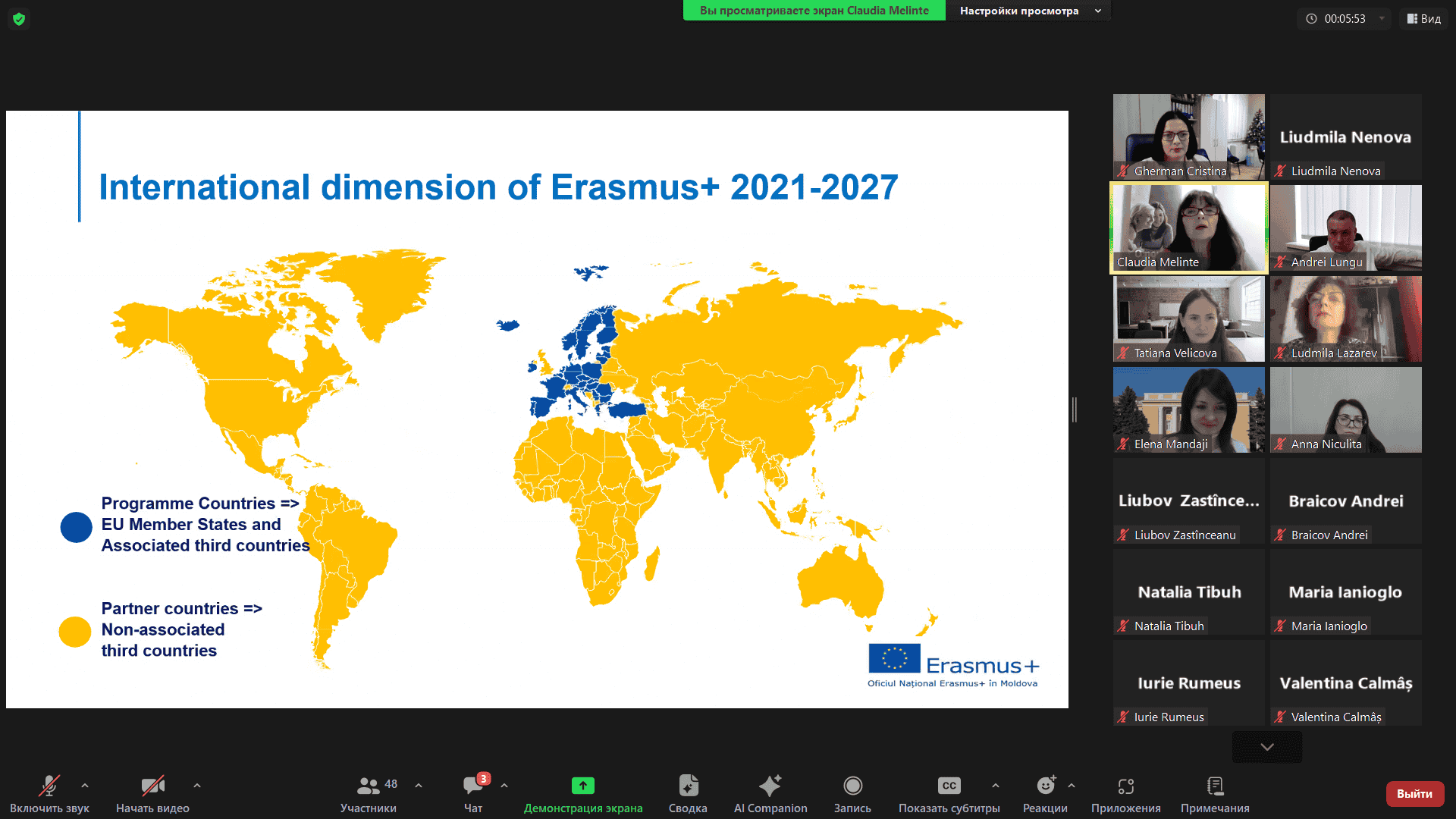 Вы просматриваете экран Claudia Melinte
Настройки просмотра
00:05:53
Вид

International dimension of Erasmus+ 2021-2027

Programme Countries => EU Member States and Associated third countries

Partner countries => Non-associated third countries

Erasmus+
Oficiul Național Erasmus+ în Moldova

Gherman Cristina
Liudmila Nenova
Liudmila Nenova
Claudia Melinte
Andrei Lungu
Tatiana Velicova
Ludmila Lazarev
Elena Mandaji
Anna Niculita
Liubov Zastînce...
Liubov Zastînceanu
Braicov Andrei
Braicov Andrei
Natalia Tibuh
Natalia Tibuh
Maria Ianioglo
Maria Ianioglo
Iurie Rumeus
Iurie Rumeus
Valentina Calmâș
Valentina Calmâș

Включить звук
Начать видео
48
Участники
3
Чат
Демонстрация экрана
Сводка
AI Companion
Запись
CC
Показать субтитры
Реакции
Приложения
Примечания
Выйти